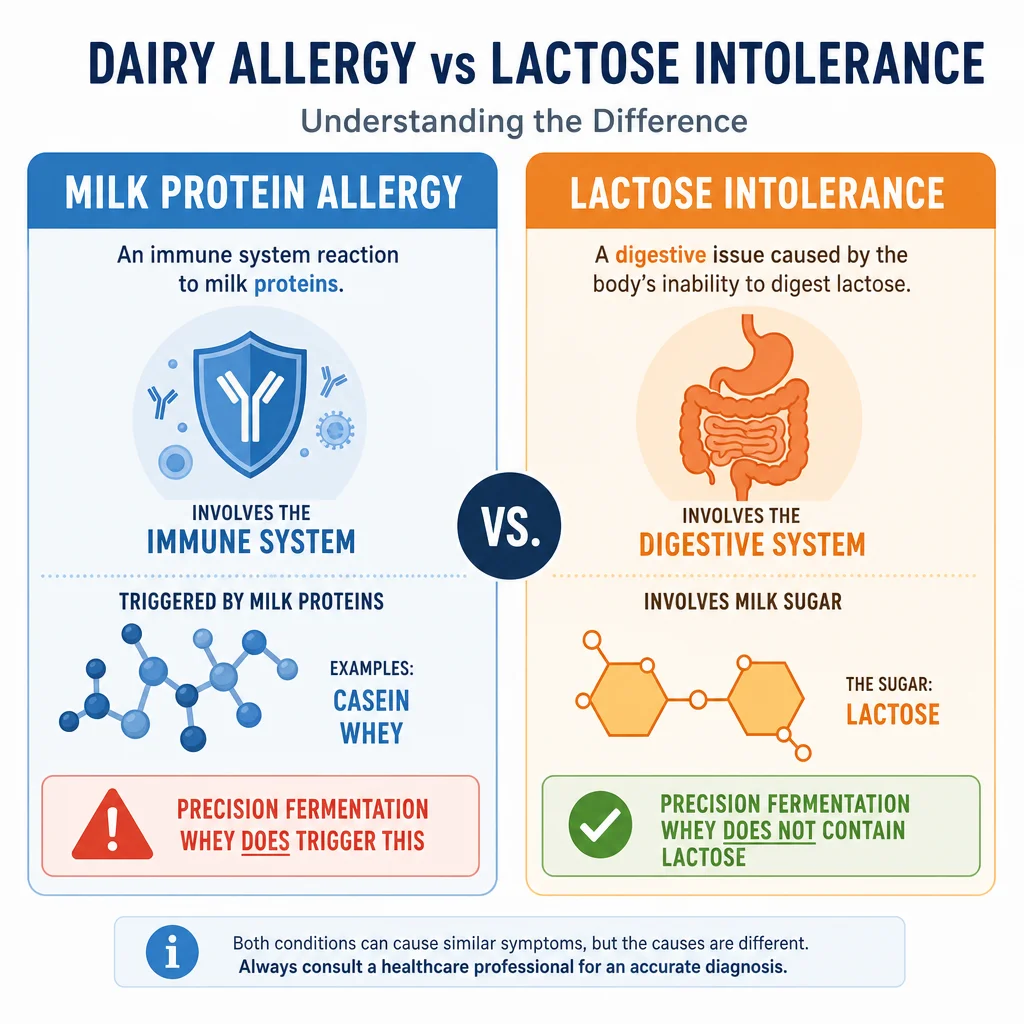 DAIRY ALLERGY vs LACTOSE INTOLERANCE

Understanding the Difference

MILK PROTEIN ALLERGY

An immune system reaction to milk proteins.

INVOLVES THE
IMMUNE SYSTEM

TRIGGERED BY MILK PROTEINS

EXAMPLES:
CASEIN
WHEY

PRECISION FERMENTATION WHEY DOES TRIGGER THIS

VS.

LACTOSE INTOLERANCE

A digestive issue caused by the body's inability to digest lactose.

INVOLVES THE
DIGESTIVE SYSTEM

INVOLVES MILK SUGAR

THE SUGAR:
LACTOSE

PRECISION FERMENTATION WHEY DOES NOT CONTAIN LACTOSE

Both conditions can cause similar symptoms, but the causes are different.
Always consult a healthcare professional for an accurate diagnosis.